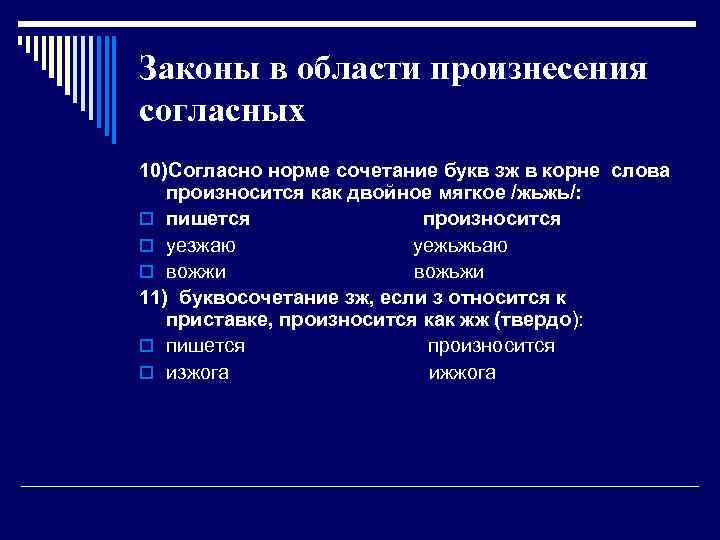 Законы в области произнесения согласных

10)Согласно норме сочетание букв зж в корне слова произносится как двойное мягкое /жьжь/:

пишется произносится

уезжаю уежьжьаю

вожжи вожьжи

11) буквосочетание зж, если з относится к приставке, произносится как жж (твердо):

пишется произносится

изжога ижжога